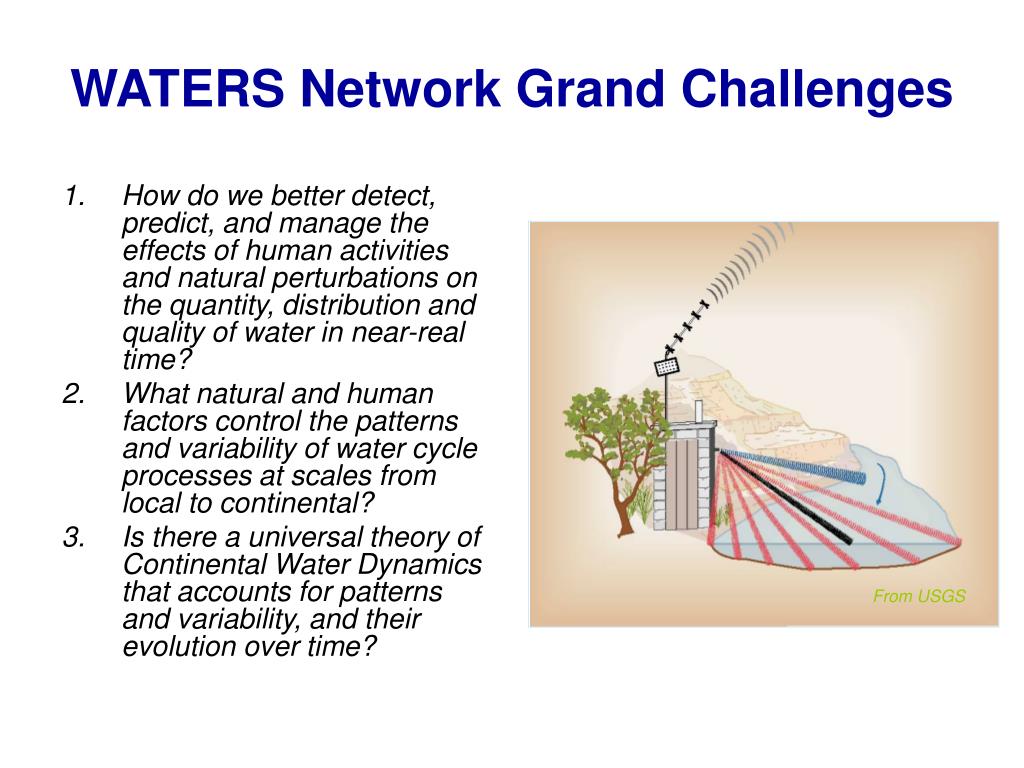 WATERS Network Grand Challenges

1. How do we better detect, predict, and manage the effects of human activities and natural perturbations on the quantity, distribution and quality of water in near-real time?

2. What natural and human factors control the patterns and variability of water cycle processes at scales from local to continental?

3. Is there a universal theory of Continental Water Dynamics that accounts for patterns and variability, and their evolution over time?

From USGS